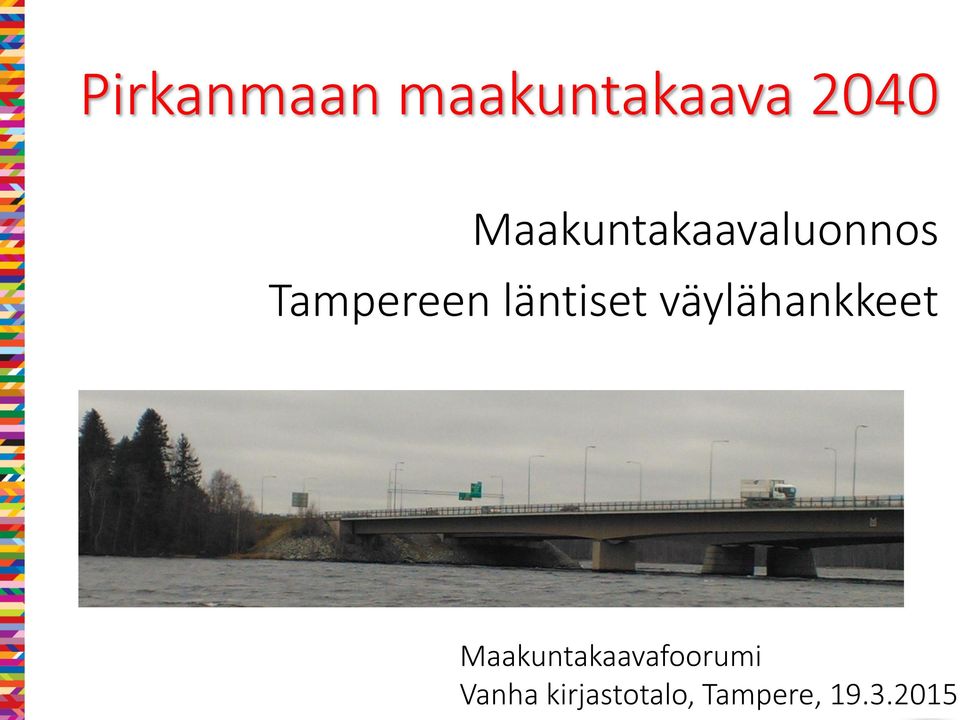 Pirkanmaan maakuntakaava 2040

Maakuntakaavaluonnos

Tampereen läntiset väylähankkeet

Maakuntakaavafoorumi

Vanha kirjastotalo, Tampere, 19.3.2015